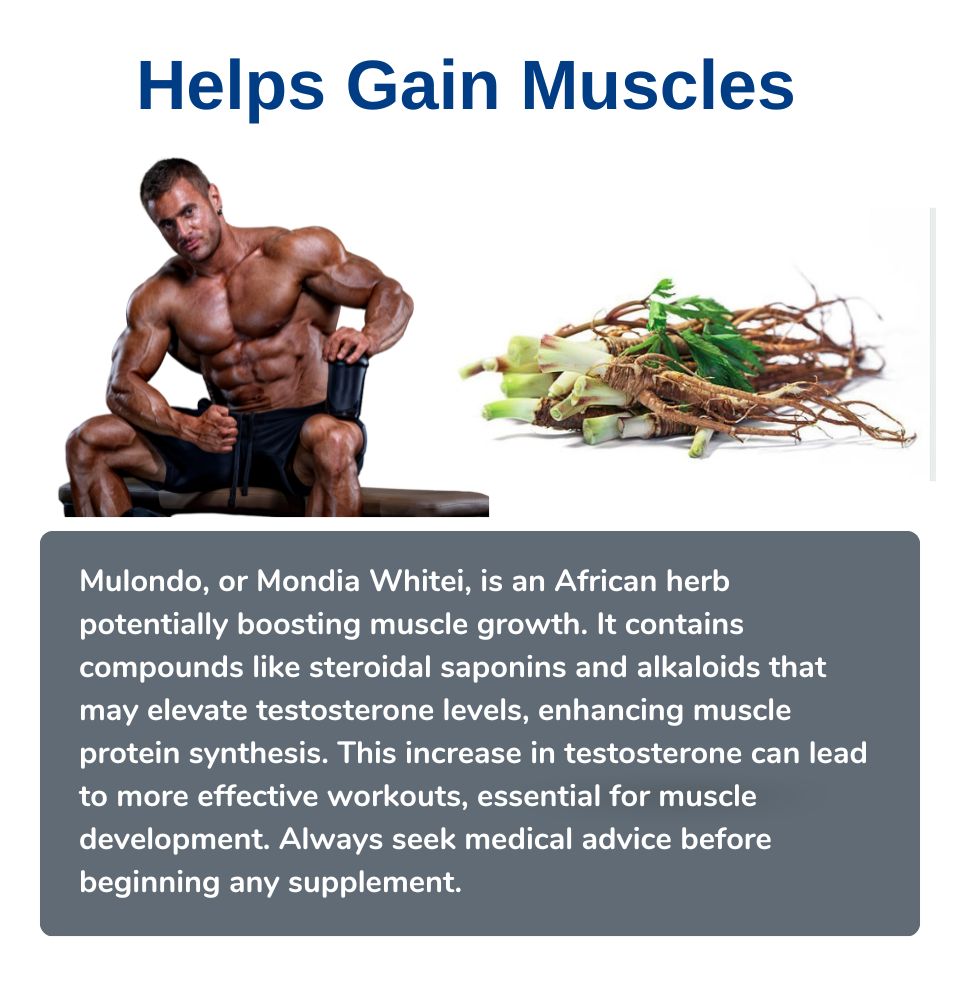 Helps Gain Muscles

Mulondo, or Mondia Whitei, is an African herb potentially boosting muscle growth. It contains compounds like steroidal saponins and alkaloids that may elevate testosterone levels, enhancing muscle protein synthesis. This increase in testosterone can lead to more effective workouts, essential for muscle development. Always seek medical advice before beginning any supplement.